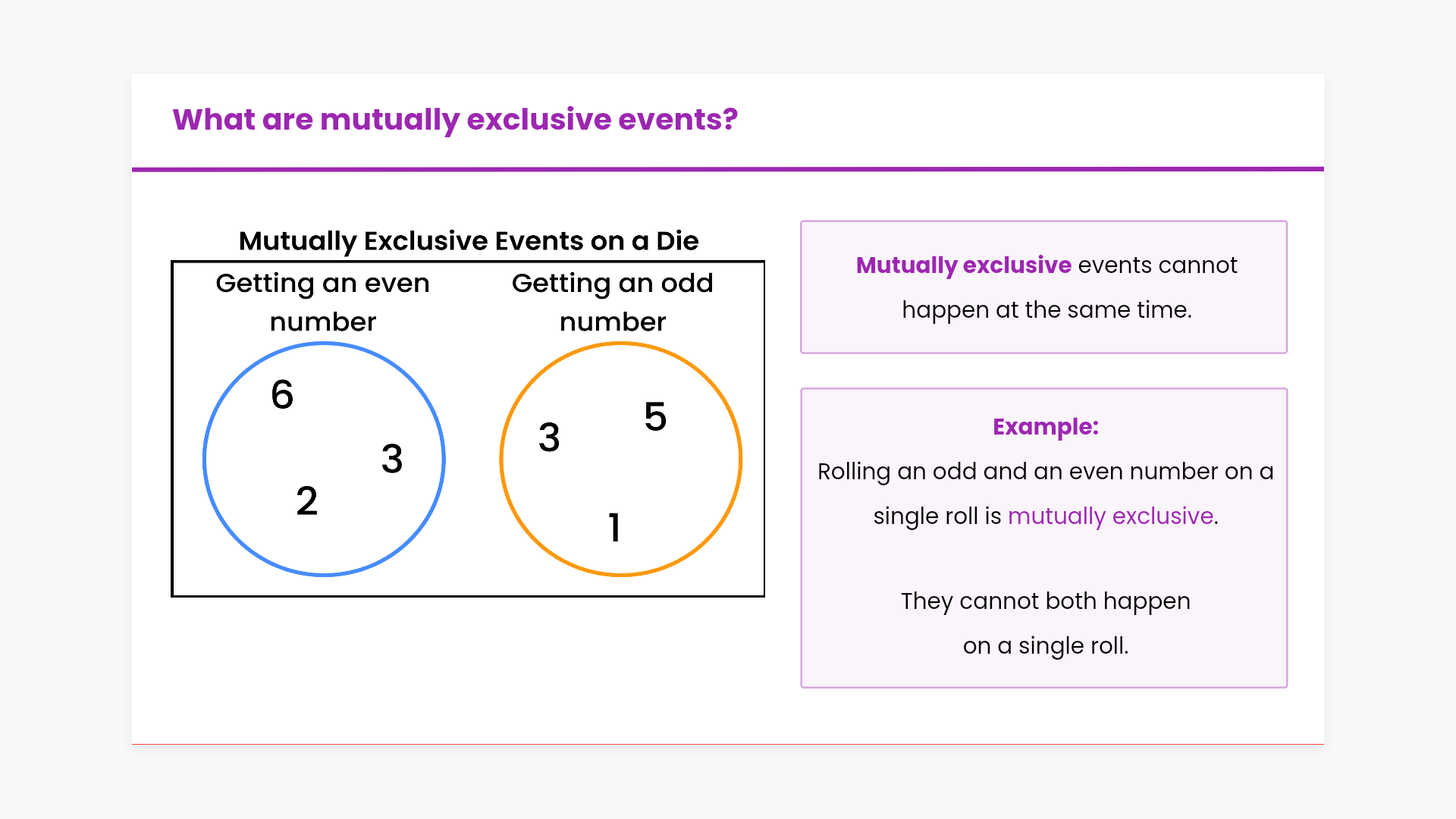 What are mutually exclusive events?

Mutually Exclusive Events on a Die

Getting an even number

6

3

2

Getting an odd number

3

5

1

Mutually exclusive events cannot happen at the same time.

Example:

Rolling an odd and an even number on a single roll is mutually exclusive.

They cannot both happen on a single roll.